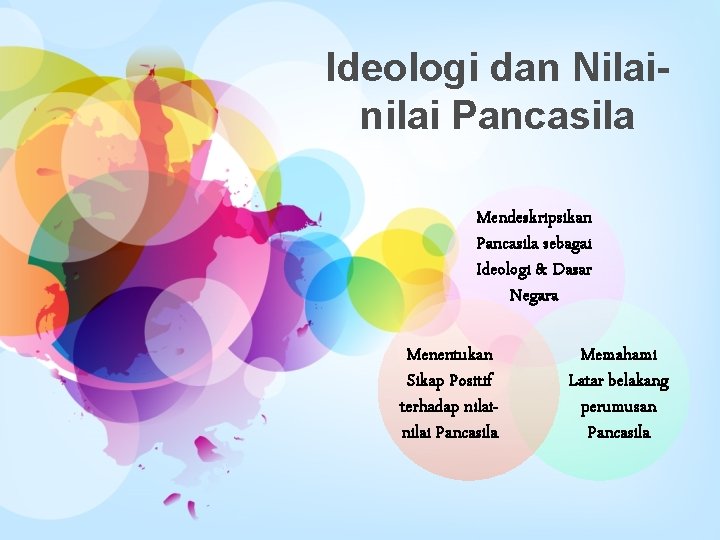 Ideologi dan Nilai-nilai Pancasila

Mendeskripsikan Pancasila sebagai Ideologi & Dasar Negara

Menentukan Sikap Positif terhadap nilai-nilai Pancasila

Memahami Latar belakang perumusan Pancasila